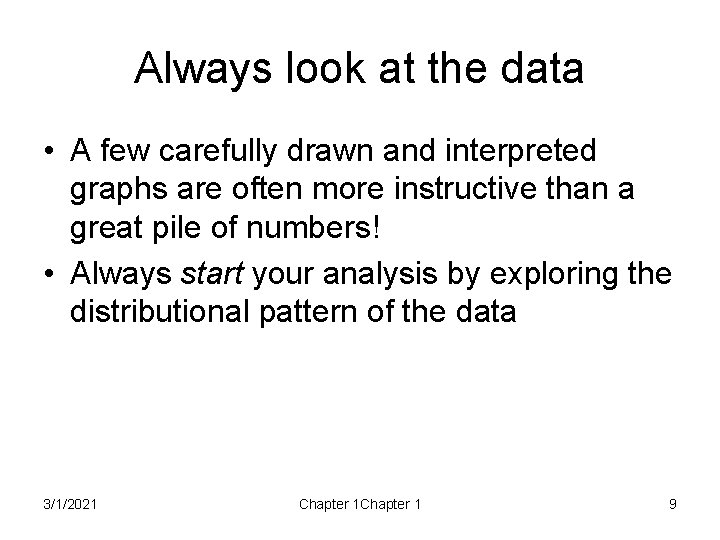 Always look at the data

• A few carefully drawn and interpreted graphs are often more instructive than a great pile of numbers!
• Always start your analysis by exploring the distributional pattern of the data

3/1/2021

Chapter 1Chapter 1

9